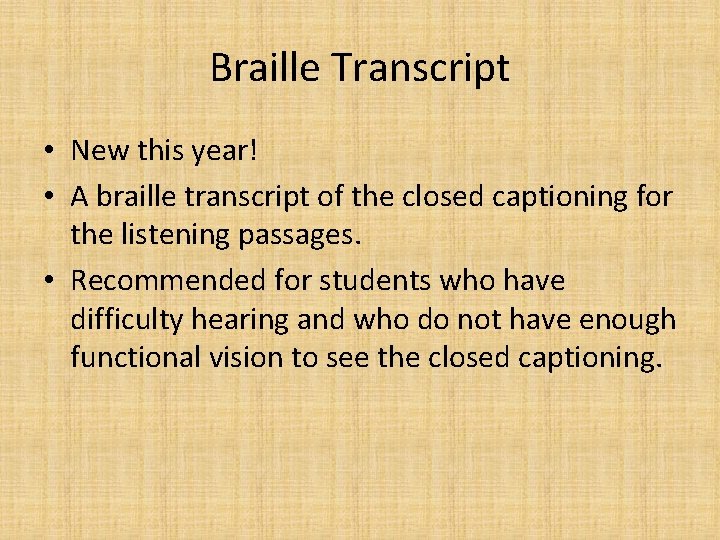 Braille Transcript

• New this year!
• A braille transcript of the closed captioning for the listening passages.
• Recommended for students who have difficulty hearing and who do not have enough functional vision to see the closed captioning.